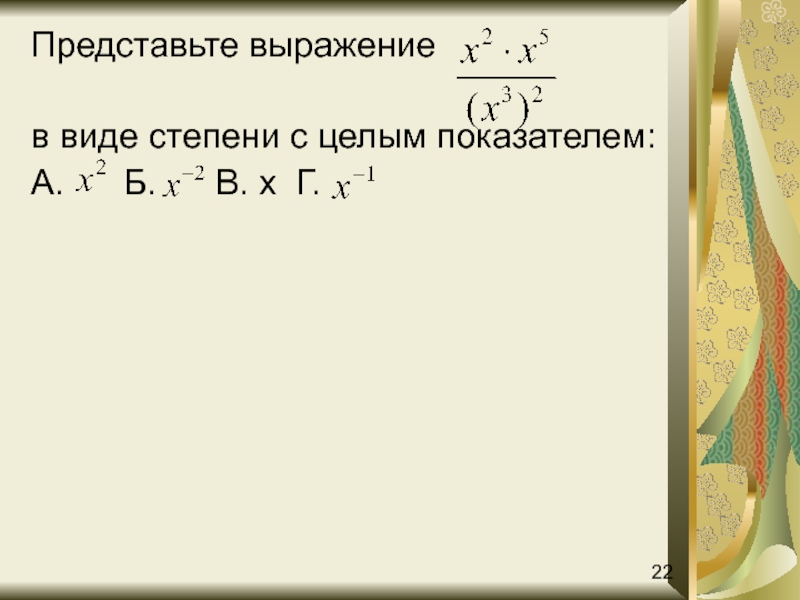 Представьте выражение $\frac{x^2 \cdot x^5}{(x^3)^2}$

в виде степени с целым показателем:
А. $x^2$ Б. $x^{-2}$ В. x Г. $x^{-1}$

22